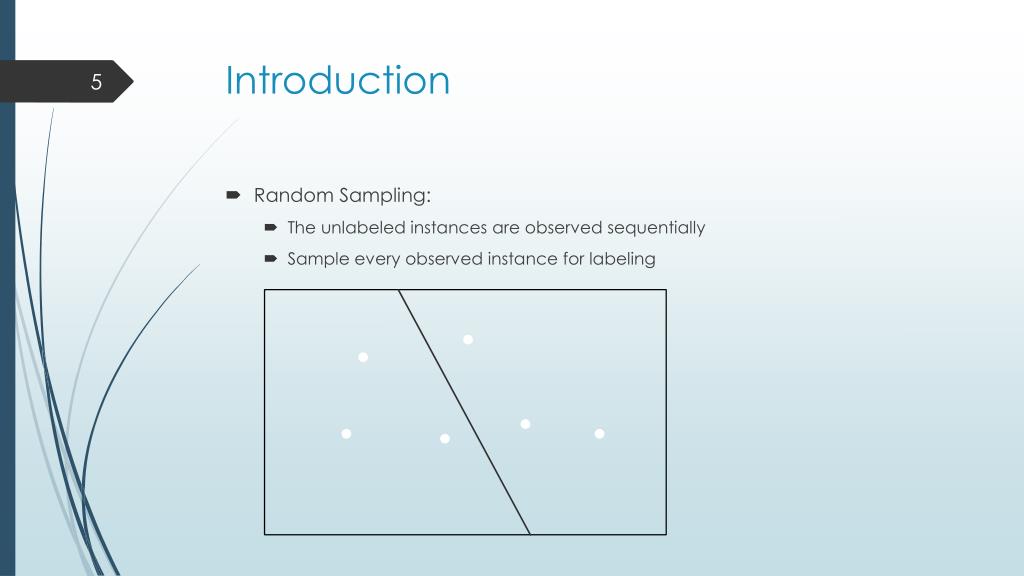 5

Introduction

Random Sampling:

The unlabeled instances are observed sequentially

Sample every observed instance for labeling